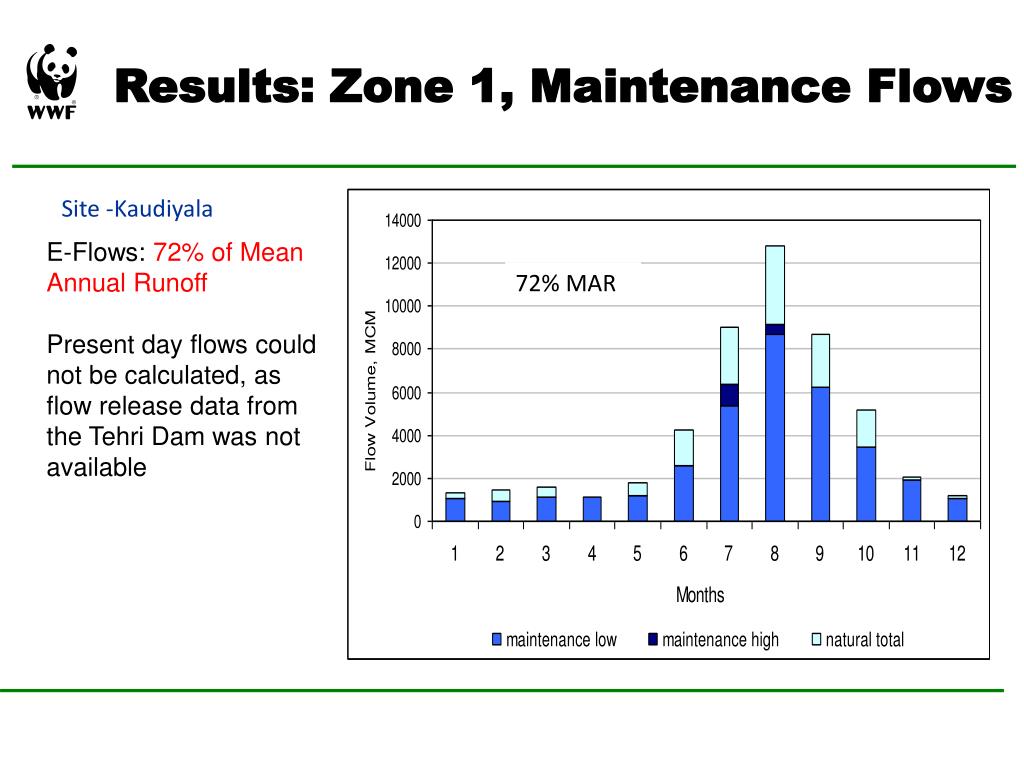 WWF

Results: Zone 1, Maintenance Flows

Site -Kaudiyala

E-Flows: 72% of Mean Annual Runoff

Present day flows could not be calculated, as flow release data from the Tehri Dam was not available

72% MAR

Flow Volume, MCM

14000
12000
10000
8000
6000
4000
2000
0

1 2 3 4 5 6 7 8 9 10 11 12

Months

maintenance low maintenance high natural total